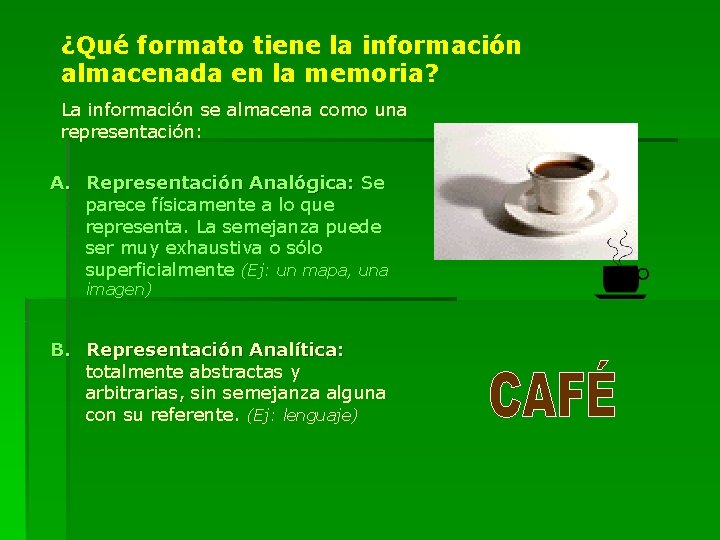 ¿Qué formato tiene la información almacenada en la memoria?

La información se almacena como una representación:

A. Representación Analógica: Se parece físicamente a lo que representa. La semejanza puede ser muy exhaustiva o sólo superficialmente (Ej: un mapa, una imagen)

B. Representación Analítica: totalmente abstractas y arbitrarias, sin semejanza alguna con su referente. (Ej: lenguaje)

CAFÉ